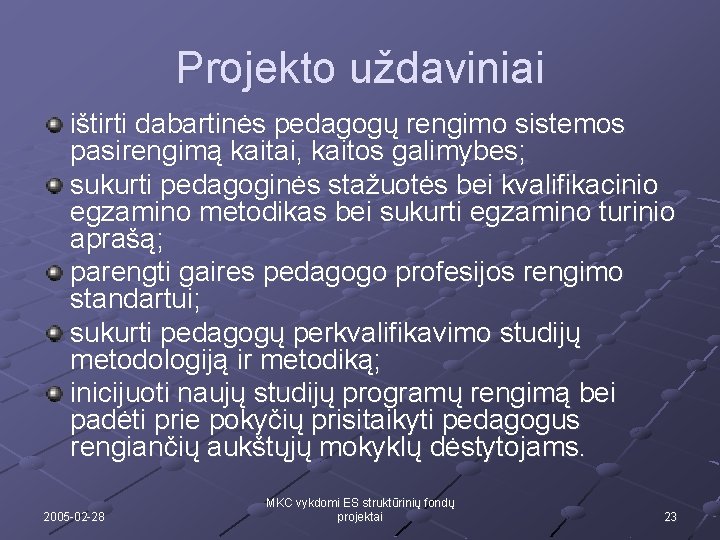 Projekto uždaviniai

ištirti dabartinės pedagogų rengimo sistemos pasirengimą kaitai, kaitos galimybes;

sukurti pedagoginės stažuotės bei kvalifikacinio egzamino metodikas bei sukurti egzamino turinio aprašą;

parengti gaires pedagogo profesijos rengimo standartui;

sukurti pedagogų perkvalifikavimo studijų metodologiją ir metodiką;

inicijuoti naujų studijų programų rengimą bei padėti prie pokyčių prisitaikyti pedagogus rengiančių aukštųjų mokyklų dėstytojams.

2005-02-28

MKC vykdomi ES struktūrinių fondų projektai

23